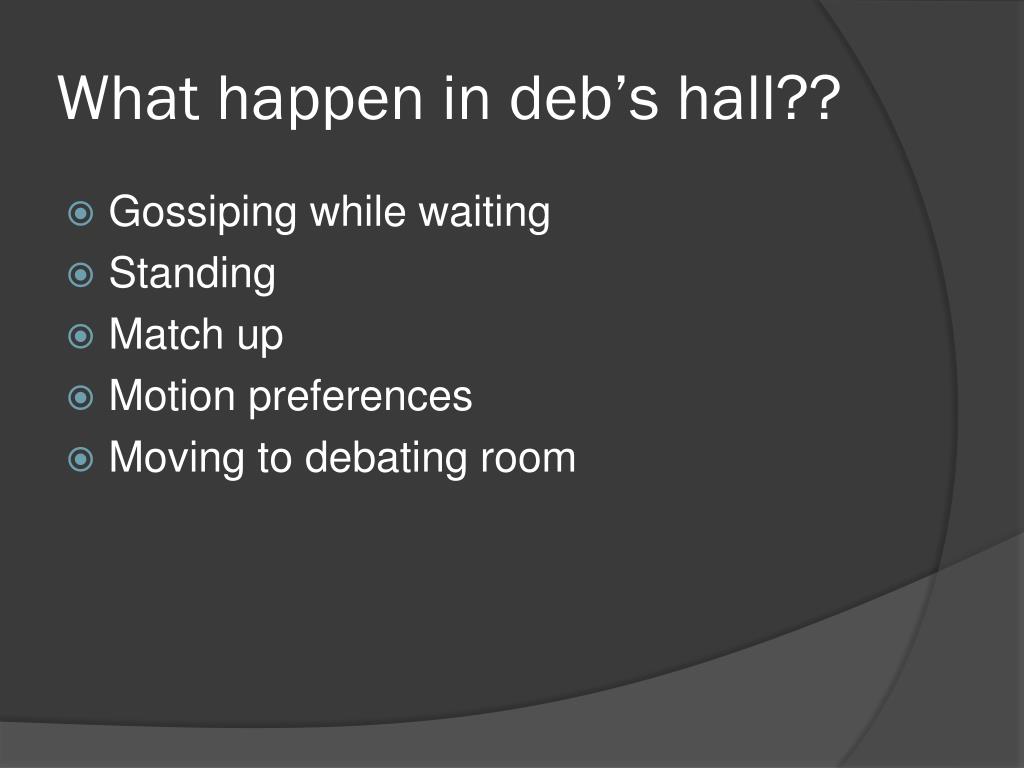 What happen in deb’s hall??

Gossiping while waiting
Standing
Match up
Motion preferences
Moving to debating room